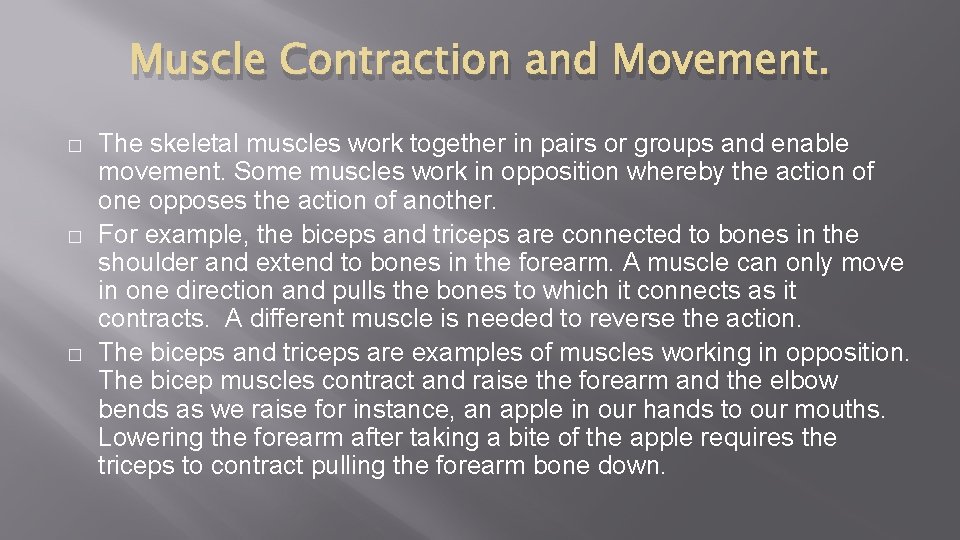 Muscle Contraction and Movement.

□ The skeletal muscles work together in pairs or groups and enable movement. Some muscles work in opposition whereby the action of one opposes the action of another.

□ For example, the biceps and triceps are connected to bones in the shoulder and extend to bones in the forearm. A muscle can only move in one direction and pulls the bones to which it connects as it contracts. A different muscle is needed to reverse the action.

□ The biceps and triceps are examples of muscles working in opposition. The bicep muscles contract and raise the forearm and the elbow bends as we raise for instance, an apple in our hands to our mouths. Lowering the forearm after taking a bite of the apple requires the triceps to contract pulling the forearm bone down.